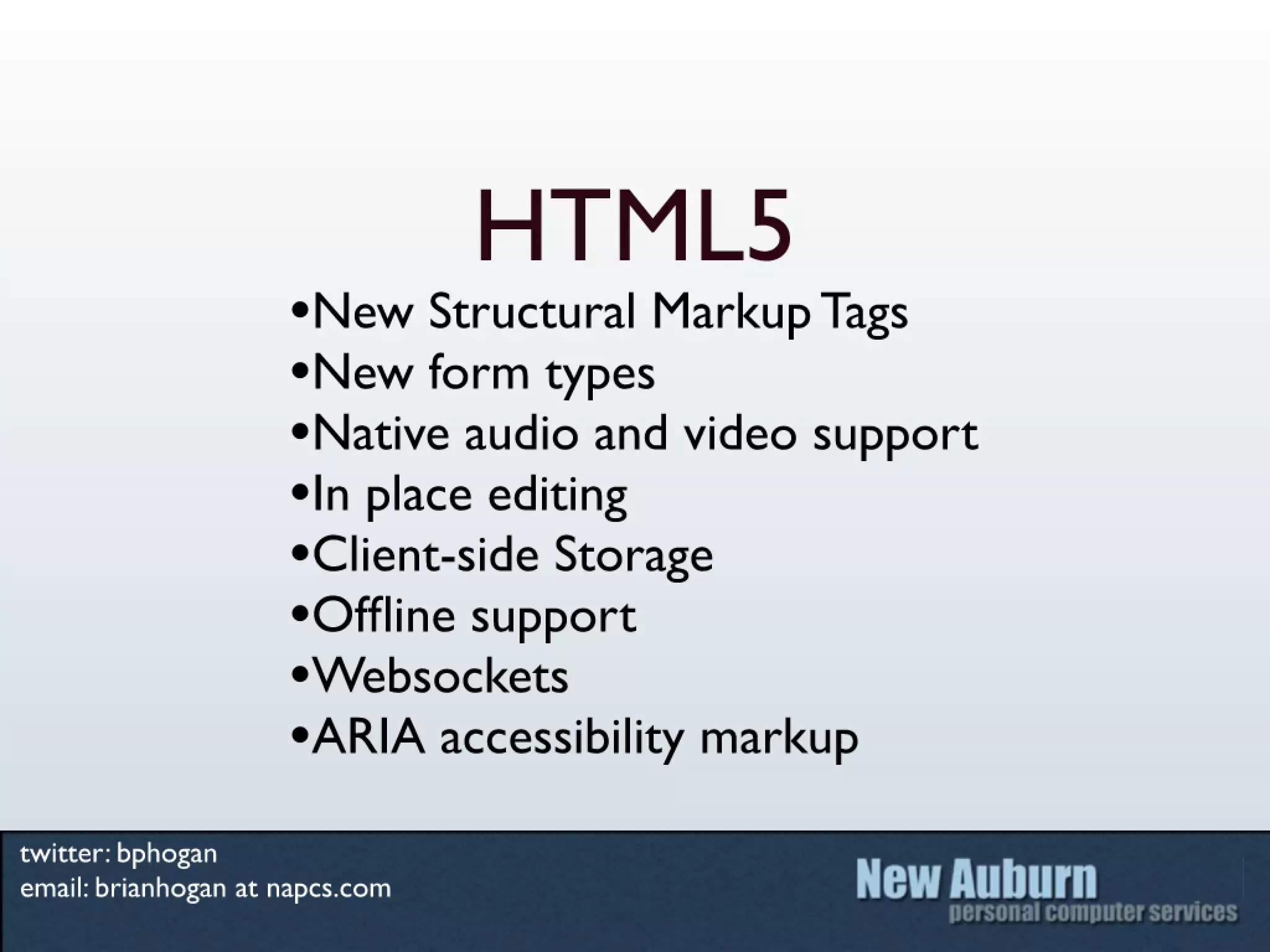 HTML5

•New Structural Markup Tags
•New form types
•Native audio and video support
•In place editing
•Client-side Storage
•Offline support
•Websockets
•ARIA accessibility markup

twitter: bphogan
email: brianhogan at napcs.com

New Auburn
personal computer services